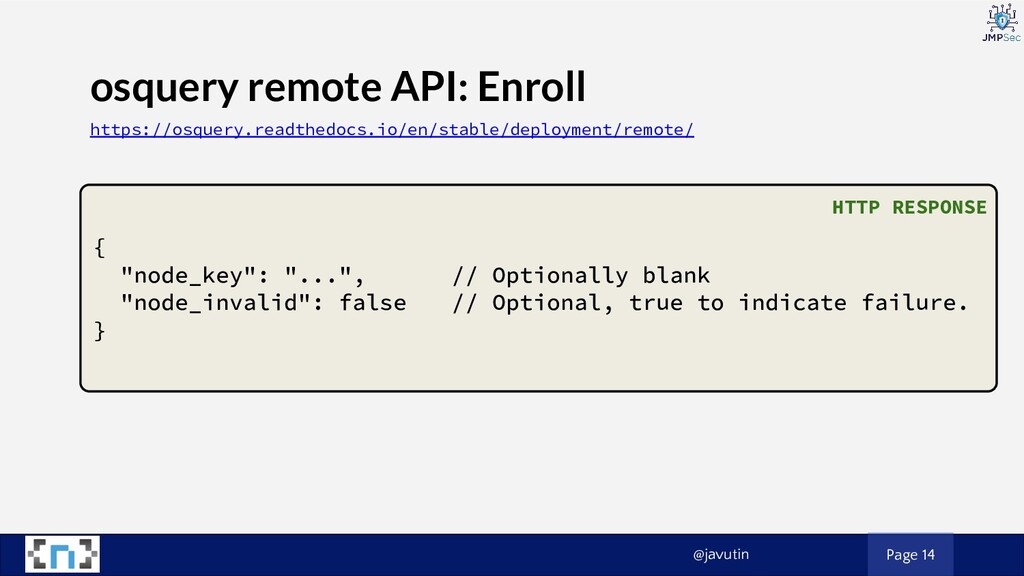 JMPSec

osquery remote API: Enroll

https://osquery.readthedocs.io/en/stable/deployment/remote/

HTTP RESPONSE

{
  "node_key": "...",       // Optionally blank
  "node_invalid": false    // Optional, true to indicate failure.
}

@javutin

Page 14